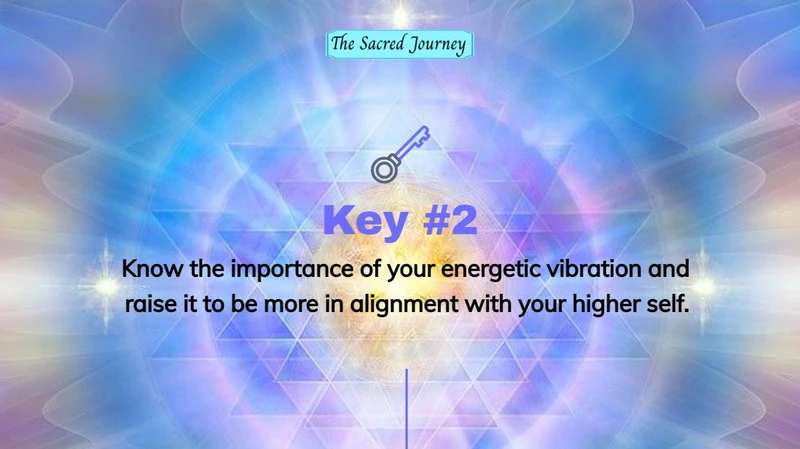 The Sacred Journey

Key #2

Know the importance of your energetic vibration and raise it to be more in alignment with your higher self.